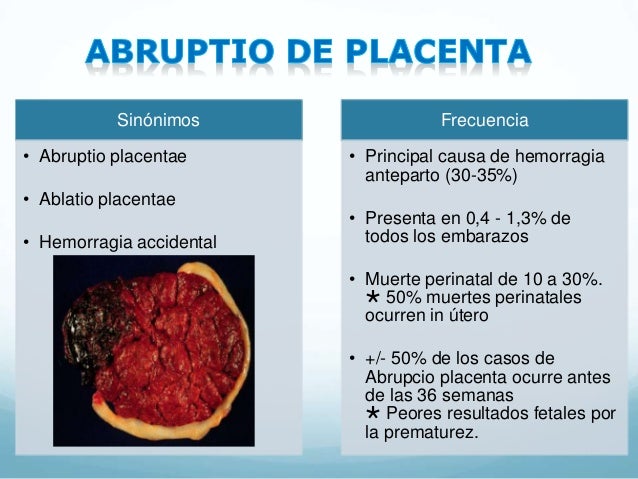 ABRUPTIO DE PLACENTA

Sinónimos

• Abruptio placentae

• Ablatio placentae

• Hemorragia accidental

Frecuencia

• Principal causa de hemorragia anteparto (30-35%)

• Presenta en 0,4 - 1,3% de todos los embarazos

• Muerte perinatal de 10 a 30%.
★ 50% muertes perinatales ocurren in útero

• +/- 50% de los casos de Abrupcio placenta ocurre antes de las 36 semanas
★ Peores resultados fetales por la prematurez.